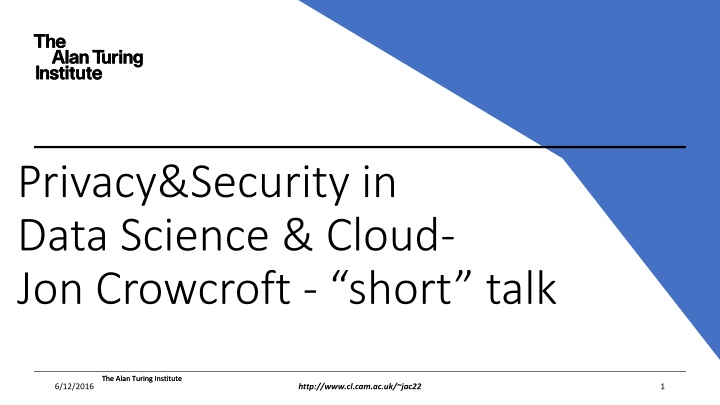 The Alan Turing Institute

Privacy&Security in Data Science & Cloud- Jon Crowcroft - “short” talk

6/12/2016 The Alan Turing Institute http://www.cl.cam.ac.uk/~jac22 1